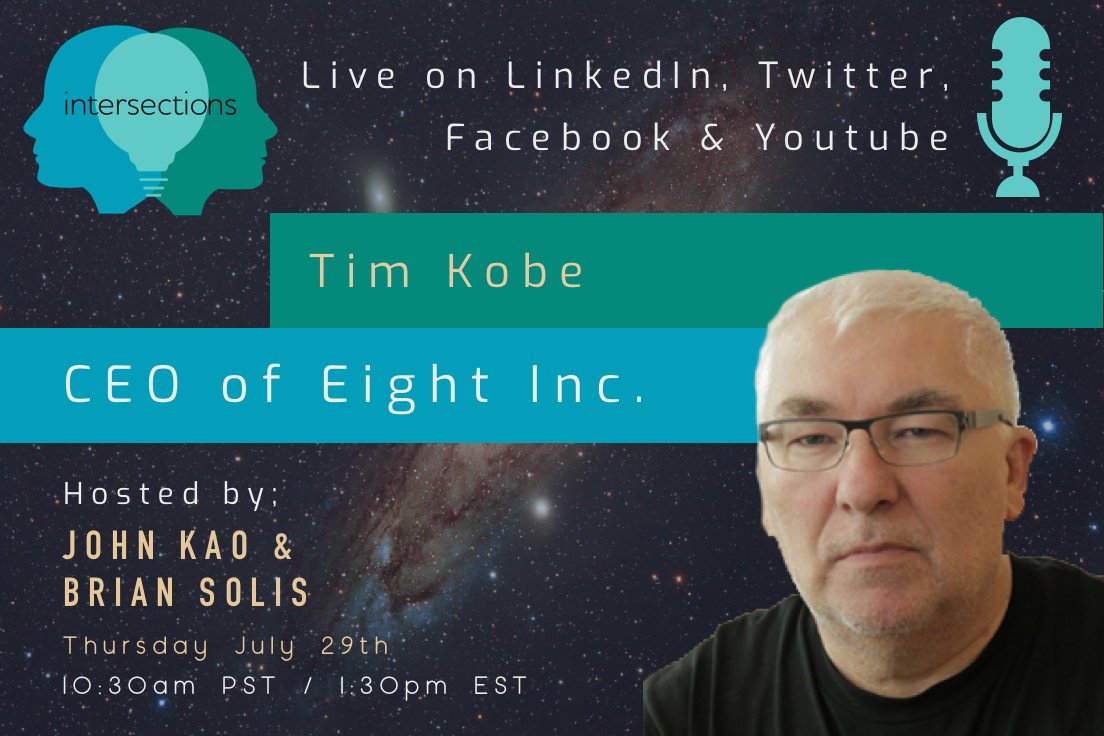 intersections

Live on LinkedIn, Twitter, Facebook & Youtube

Tim Kobe

CEO of Eight Inc.

Hosted by:

JOHN KAO &
BRIAN SOLIS

Thursday July 29th

10:30am PST / 1:30pm EST